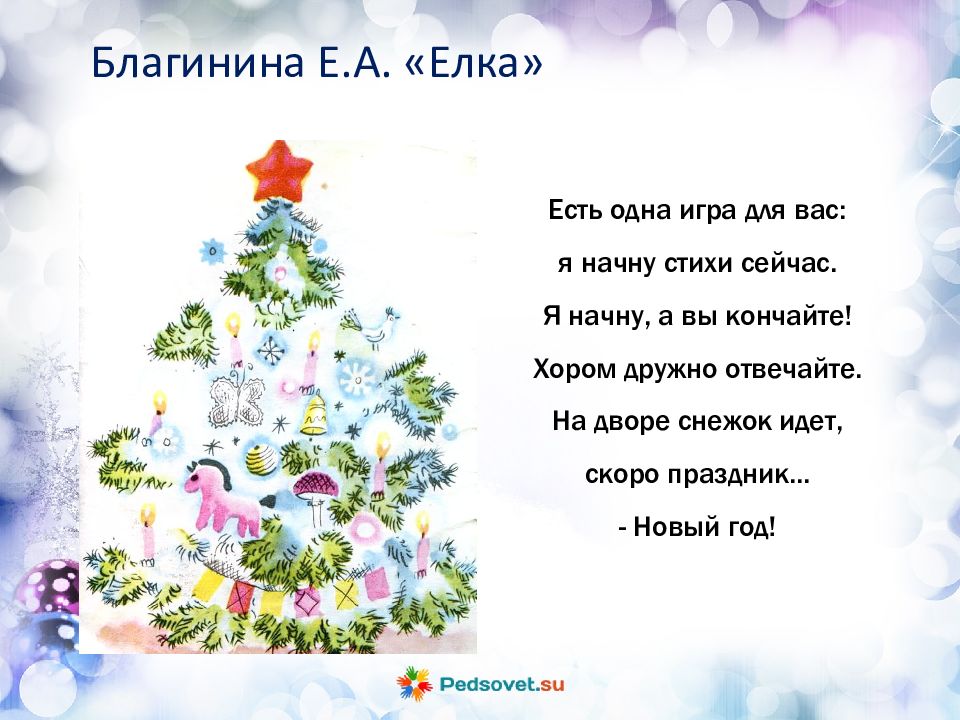 Благинина Е.А. «Елка»

Есть одна игра для вас:
я начну стихи сейчас.
Я начну, а вы кончайте!
Хором дружно отвечайте.
На дворе снежок идет,
скоро праздник...
- Новый год!

Pedsovet.su